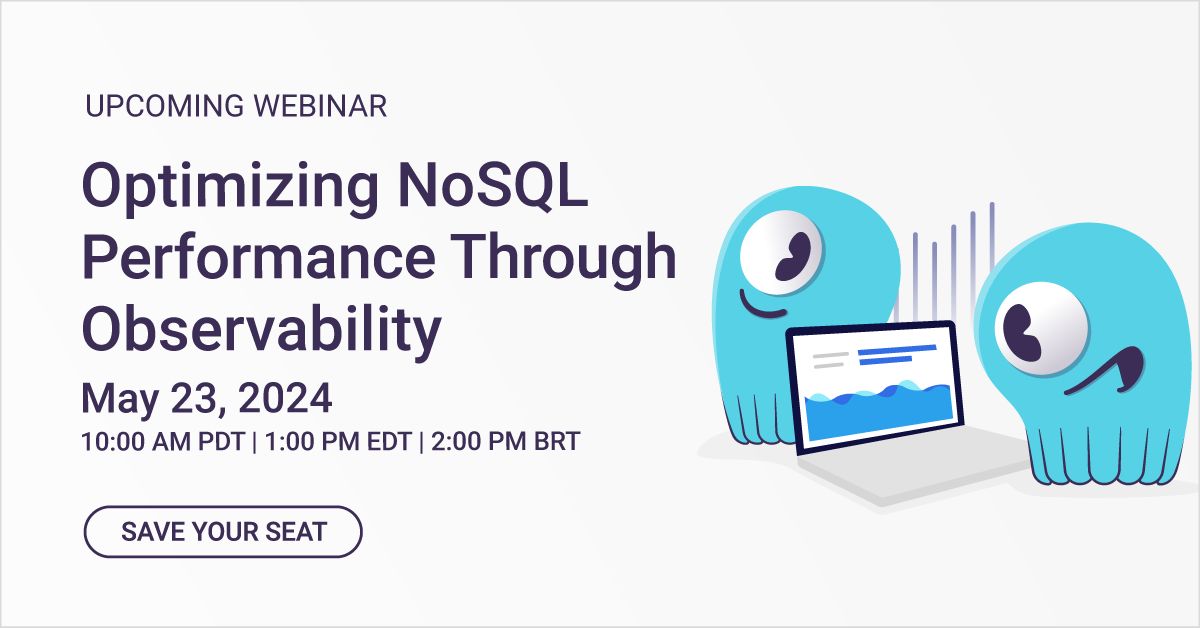 UPCOMING WEBINAR

Optimizing NoSQL Performance Through Observability

May 23, 2024

10:00 AM PDT | 1:00 PM EDT | 2:00 PM BRT

SAVE YOUR SEAT